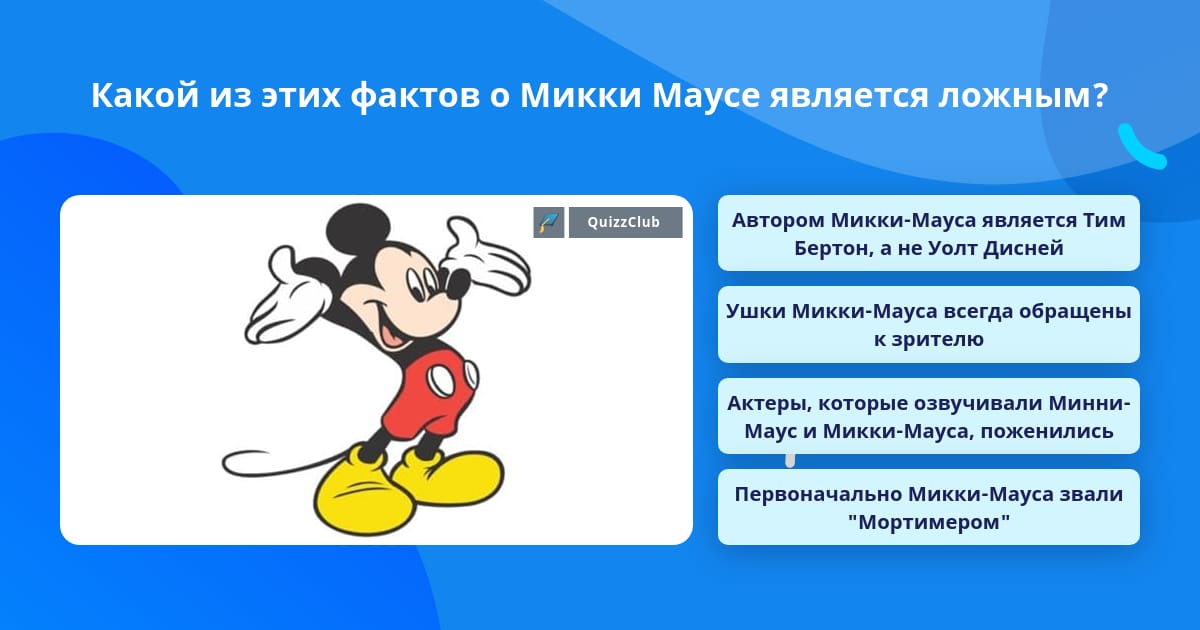 Какой из этих фактов о Микки Маусе является ложным?

QuizzClub

Автором Микки-Мауса является Тим Бертон, а не Уолт Дисней

Ушки Микки-Мауса всегда обращены к зрителю

Актеры, которые озвучивали Минни-Маус и Микки-Мауса, поженились

Первоначально Микки-Мауса звали "Мортимером"